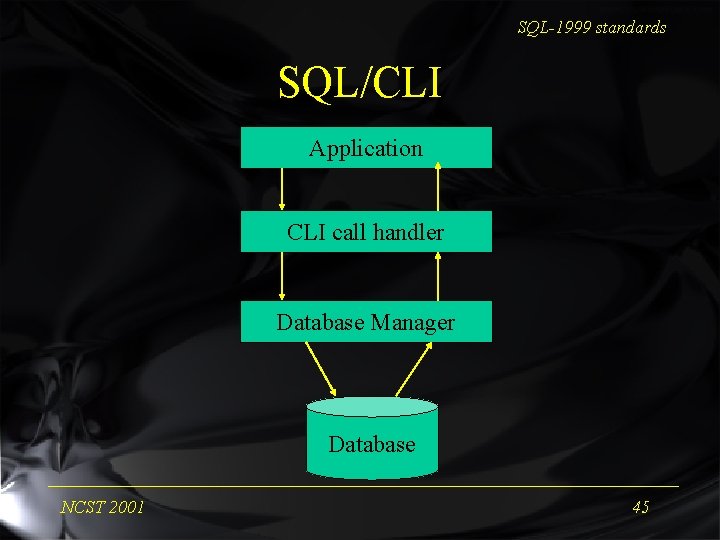 SQL-1999 standards

SQL/CLI

Application

CLI call handler

Database Manager

Database

NCST 2001

45